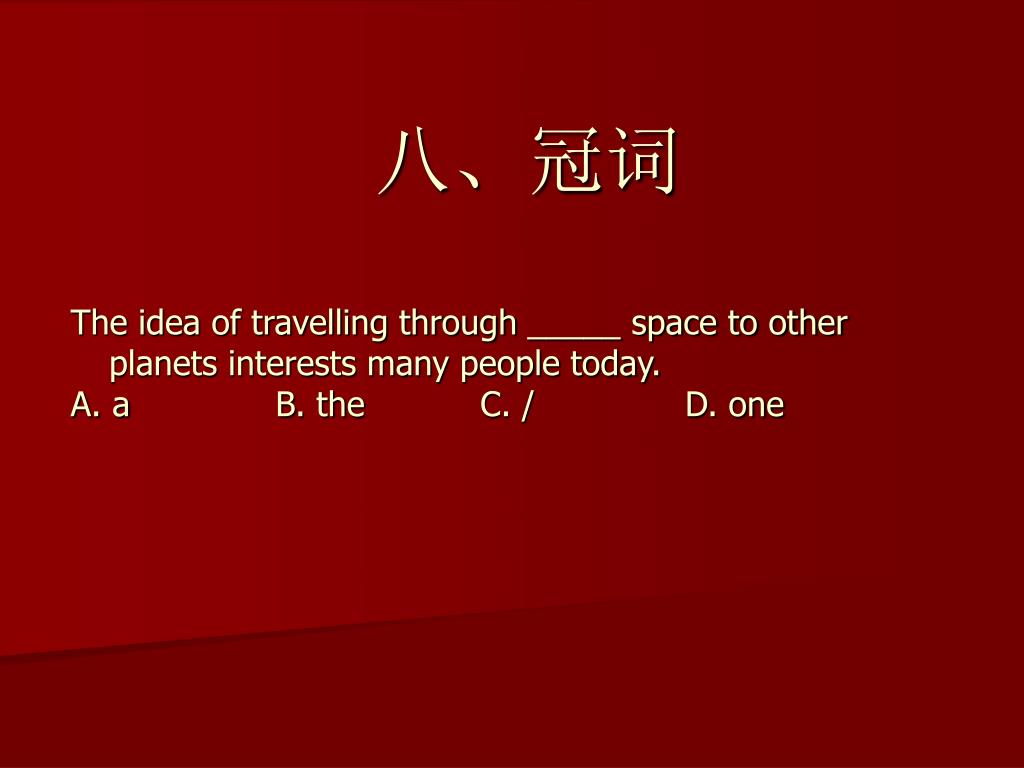 八、冠词

The idea of travelling through _____ space to other planets interests many people today.
A. a B. the C. / D. one